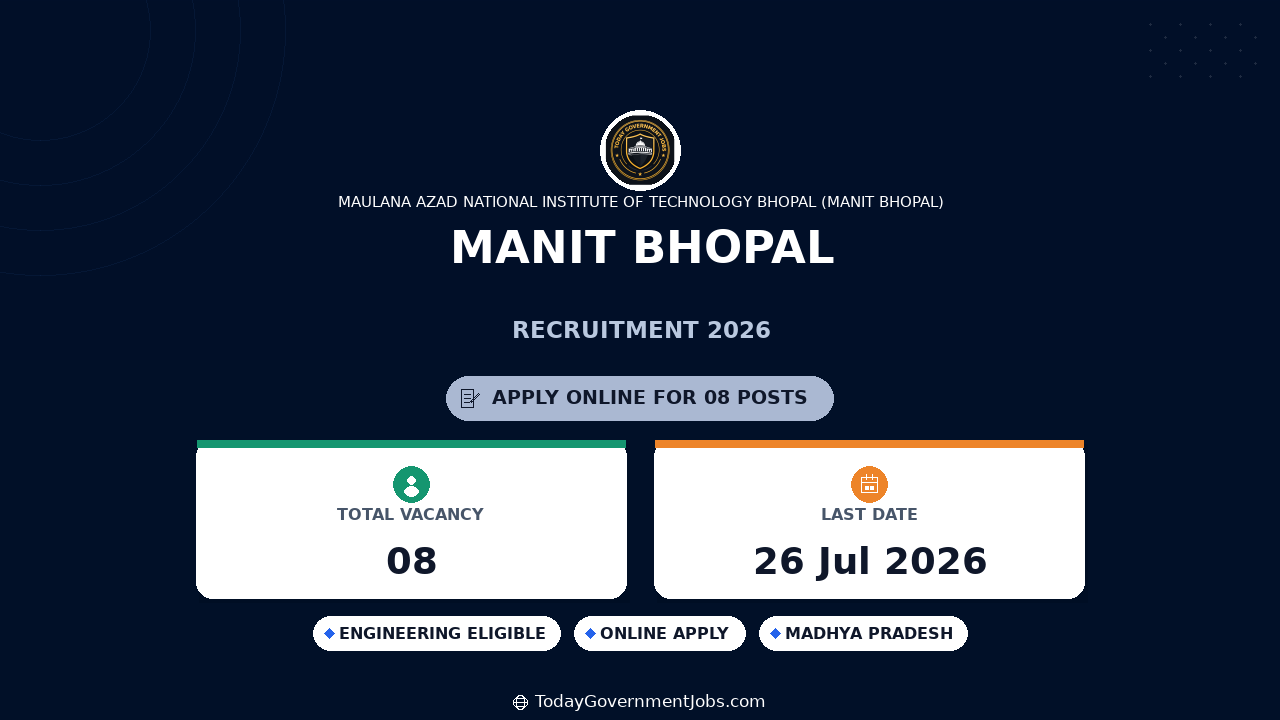 TODAY GOVERNMENT JOBS

MAULANA AZAD NATIONAL INSTITUTE OF TECHNOLOGY BHOPAL (MANIT BHOPAL)

MANIT BHOPAL

RECRUITMENT 2026

APPLY ONLINE FOR 08 POSTS

TOTAL VACANCY

08

LAST DATE

26 Jul 2026

ENGINEERING ELIGIBLE

ONLINE APPLY

MADHYA PRADESH

TodayGovernmentJobs.com